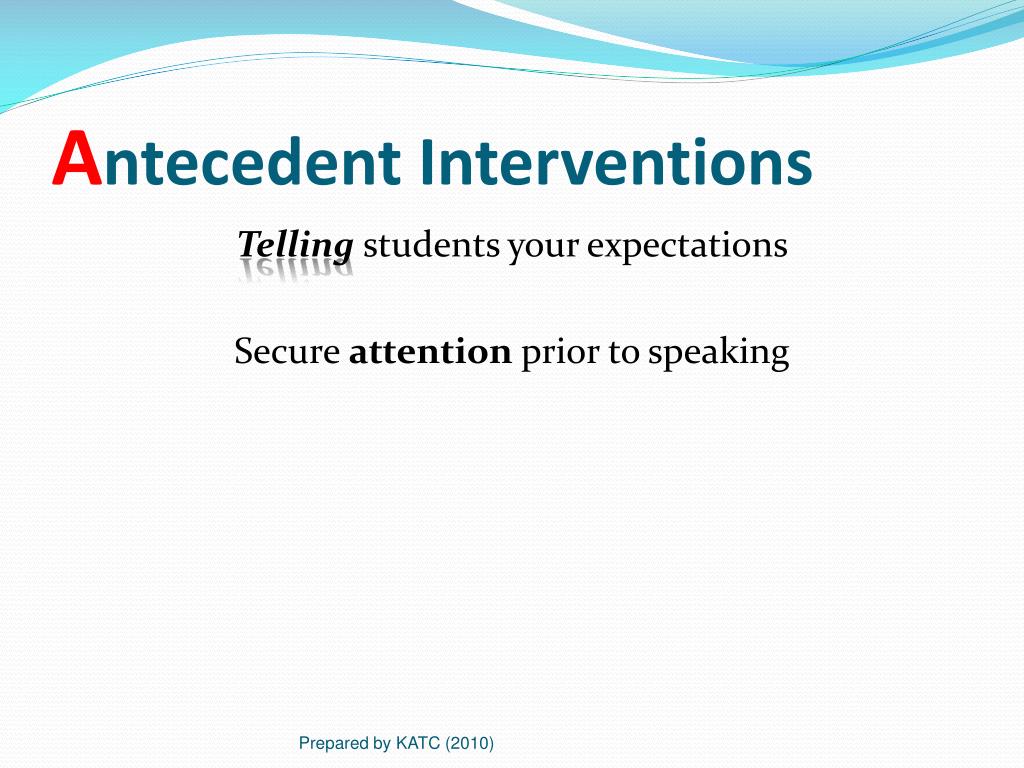 Antecedent Interventions

Telling students your expectations

Secure attention prior to speaking

Prepared by KATC (2010)